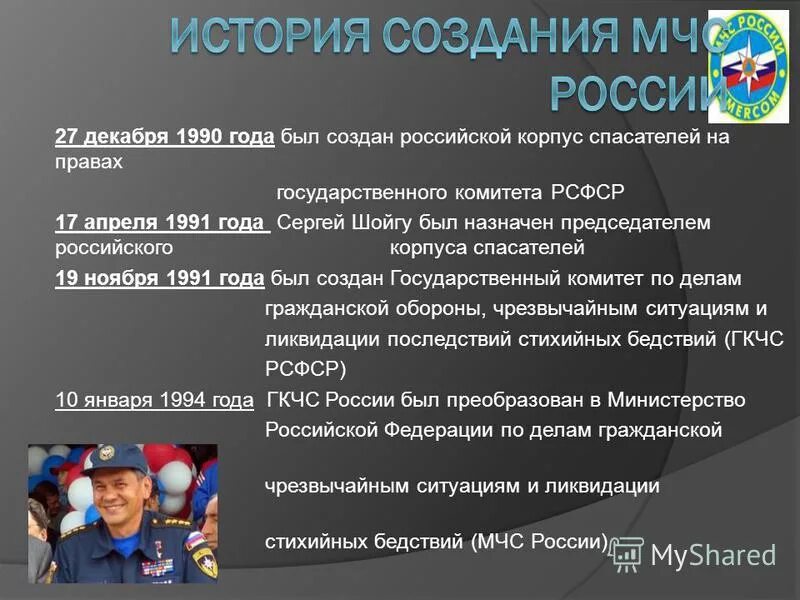 ИСТОРИЯ СОЗДАНИЯ МЧС РОССИИ

МЧС РОССИИ
EMERCOM

27 декабря 1990 года был создан российской корпус спасателей на правах государственного комитета РСФСР

17 апреля 1991 года Сергей Шойгу был назначен председателем российского корпуса спасателей

19 ноября 1991 года был создан Государственный комитет по делам гражданской обороны, чрезвычайным ситуациям и ликвидации последствий стихийных бедствий (ГКЧС РСФСР)

10 января 1994 года ГКЧС России был преобразован в Министерство Российской Федерации по делам гражданской

чрезвычайным ситуациям и ликвидации

стихийных бедствий (МЧС России)

MyShared